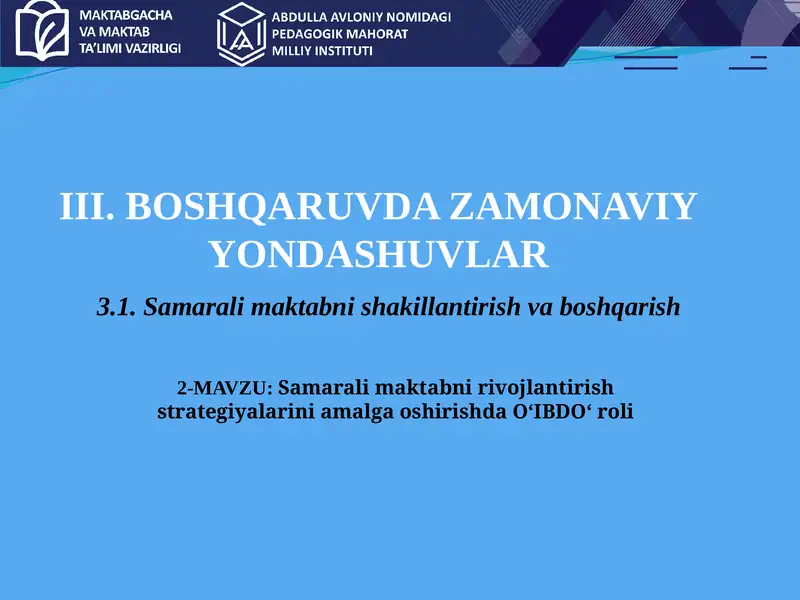 MAKTABGACHA VA MAKTAB TA'LIMI VAZIRLIGI

ABDULLA AVLONIY NOMIDAGI PEDAGOGIK MAHORAT MILLIY INSTITUTI

III. BOSHQARUVDA ZAMONAVIY YONDASHUVLAR

3.1. Samarali maktabni shakillantirish va boshqarish

2-MAVZU: Samarali maktabni rivojlantirish strategiyalarini amalga oshirishda O‘IBDO‘ roli